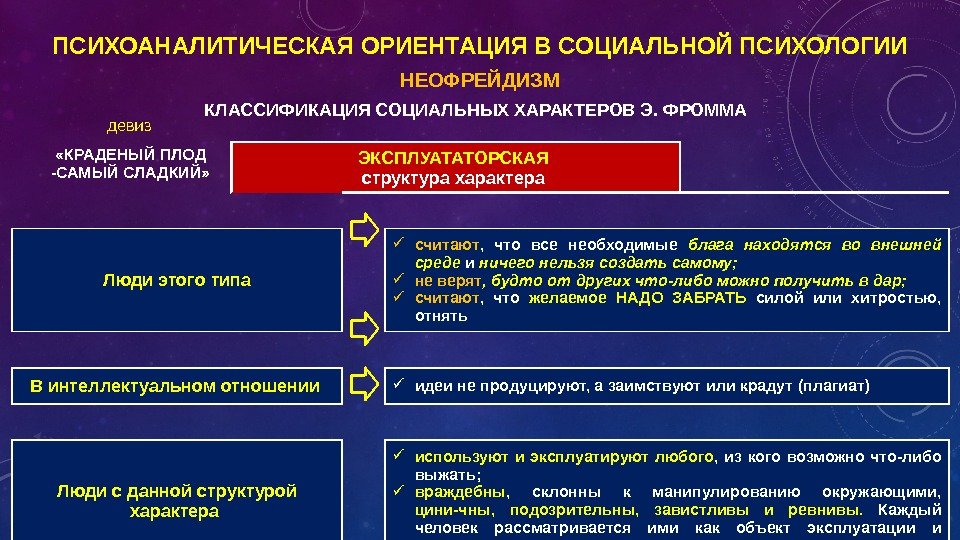 ПСИХОАНАЛИТИЧЕСКАЯ ОРИЕНТАЦИЯ В СОЦИАЛЬНОЙ ПСИХОЛОГИИ

НЕОФРЕЙДИЗМ

КЛАССИФИКАЦИЯ СОЦИАЛЬНЫХ ХАРАКТЕРОВ Э. ФРОММА

девиз

«КРАДЕНЫЙ ПЛОД -САМЫЙ СЛАДКИЙ»

ЭКСПЛУАТАТОРСКАЯ структура характера

Люди этого типа

✓ считают, что все необходимые блага находятся во внешней среде и ничего нельзя создать самому;
✓ не верят, будто от других что-либо можно получить в дар;
✓ считают, что желаемое НАДО ЗАБРАТЬ силой или хитростью, отнять

В интеллектуальном отношении

✓ идеи не продуцируют, а заимствуют или крадут (плагиат)

Люди с данной структурой характера

✓ используют и эксплуатируют любого, из кого возможно что-либо выжать;
✓ враждебны, склонны к манипулированию окружающими, цини-чны, подозрительны, завистливы и ревнивы. Каждый человек рассматривается ими как объект эксплуатации и